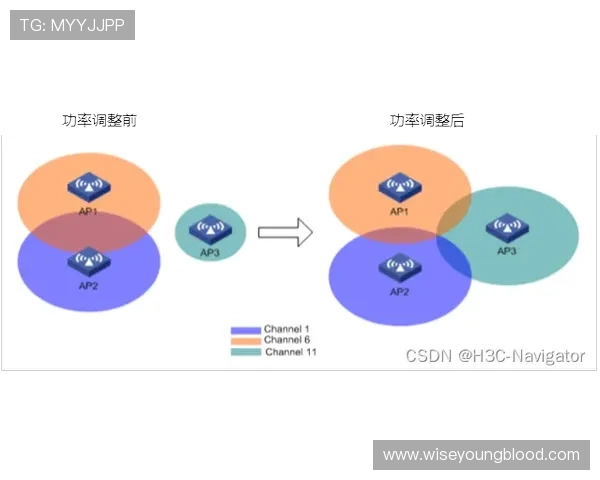 TG: MYYJJPP

功率调整前

功率调整后

AP1

AP2

AP3

AP1

AP2

AP3

Channel 1
Channel 6
Channel 11

CSDN @H3C-Navigator

www.wiseyoungblood.com